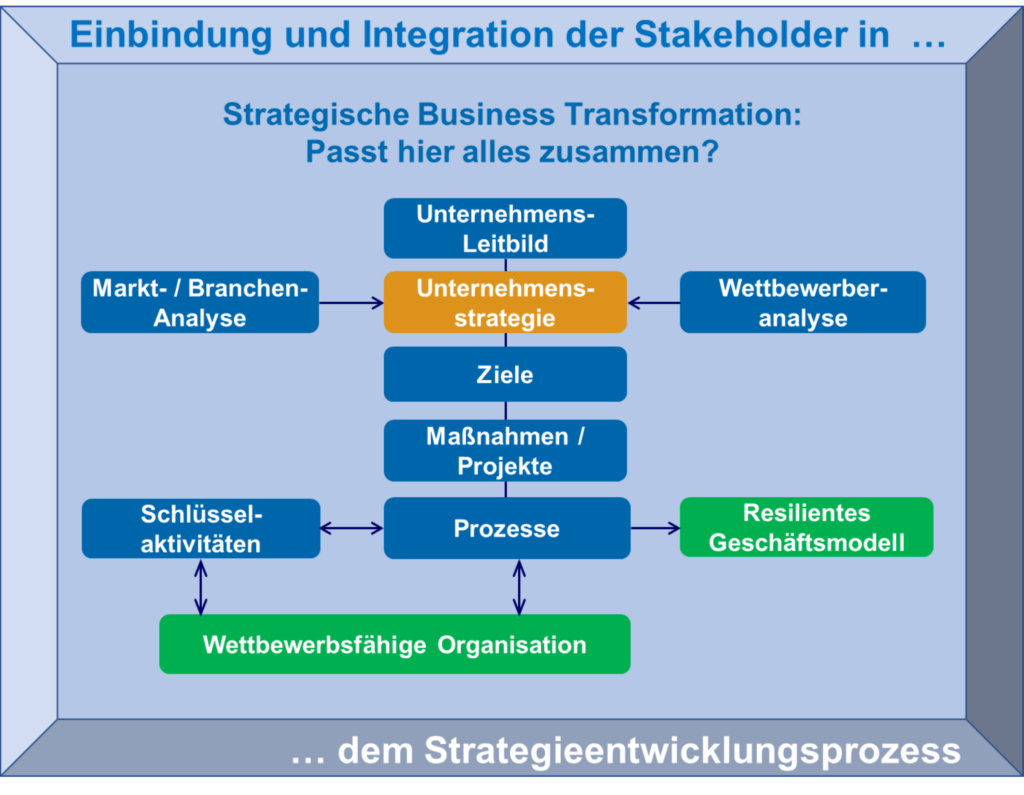 Einbindung und Integration der Stakeholder in …

Strategische Business Transformation: Passt hier alles zusammen?

Unternehmens-Leitbild

Markt- / Branchen-Analyse

Unternehmens-strategie

Wettbewerber-analyse

Ziele

Maßnahmen / Projekte

Schlüssel-aktivitäten

Prozesse

Resilientes Geschäftsmodell

Wettbewerbsfähige Organisation

… dem Strategieentwicklungsprozess